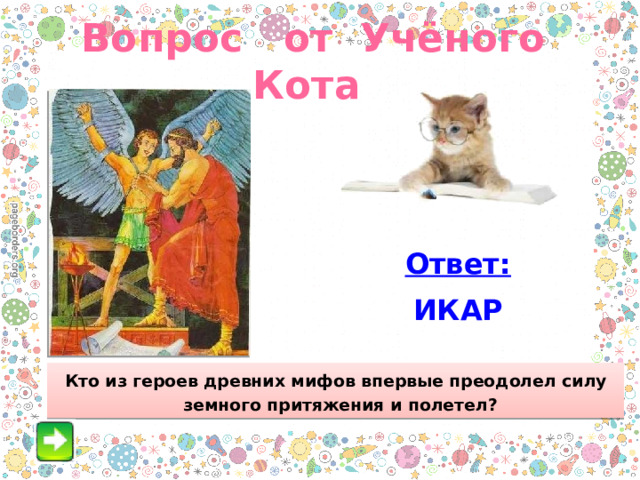 Вопрос от Учёного Кота

pageborders.org

Ответ:

ИКАР

Кто из героев древних мифов впервые преодолел силу земного притяжения и полетел?